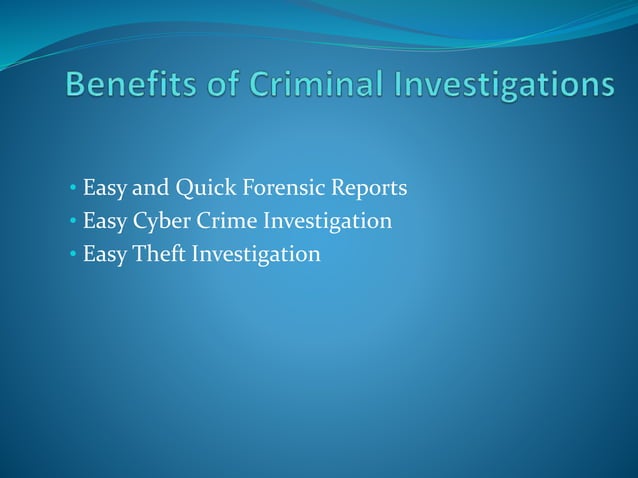 Benefits of Criminal Investigations

• Easy and Quick Forensic Reports
• Easy Cyber Crime Investigation
• Easy Theft Investigation